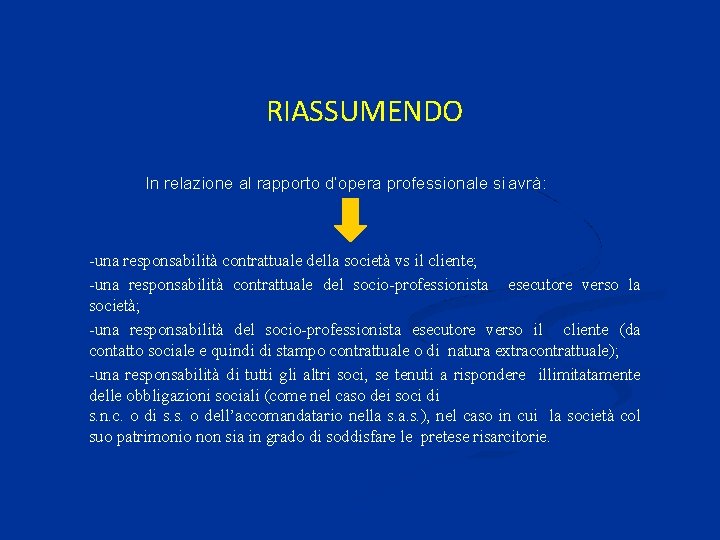 RIASSUMENDO

In relazione al rapporto d'opera professionale si avrà:

-una responsabilità contrattuale della società vs il cliente;

-una responsabilità contrattuale del socio-professionista esecutore verso la società;

-una responsabilità del socio-professionista esecutore verso il cliente (da contatto sociale e quindi di stampo contrattuale o di natura extracontrattuale);

-una responsabilità di tutti gli altri soci, se tenuti a rispondere illimitatamente delle obbligazioni sociali (come nel caso dei soci di s.n.c. o di s.s. o dell'accomandatario nella s.a.s.), nel caso in cui la società col suo patrimonio non sia in grado di soddisfare le pretese risarcitorie.